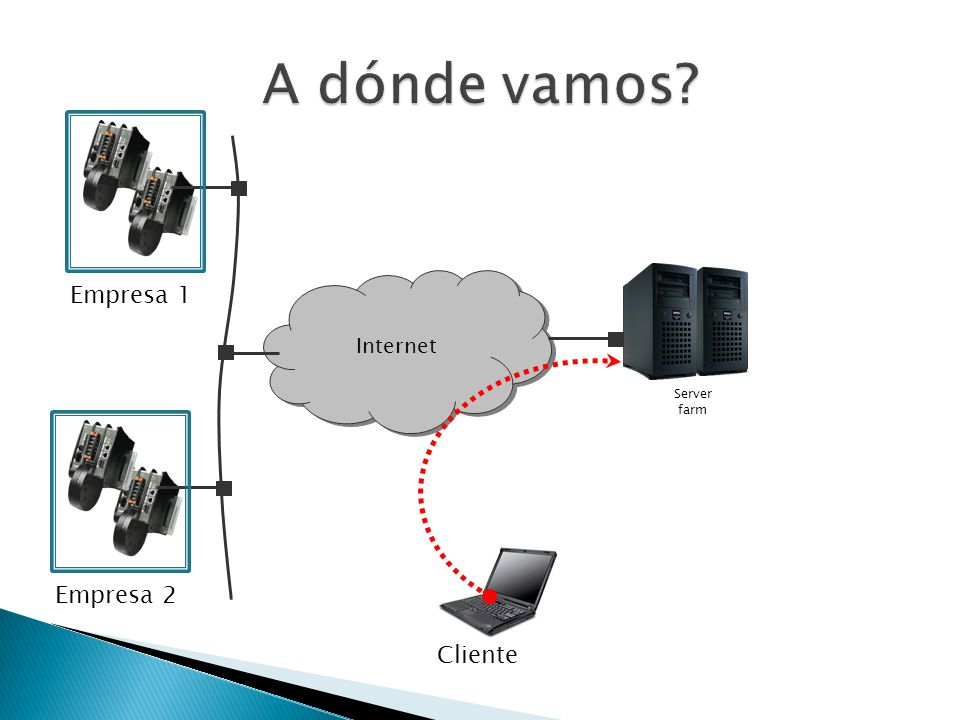 A dónde vamos?

Empresa 1

Internet

Server farm

Empresa 2

Cliente